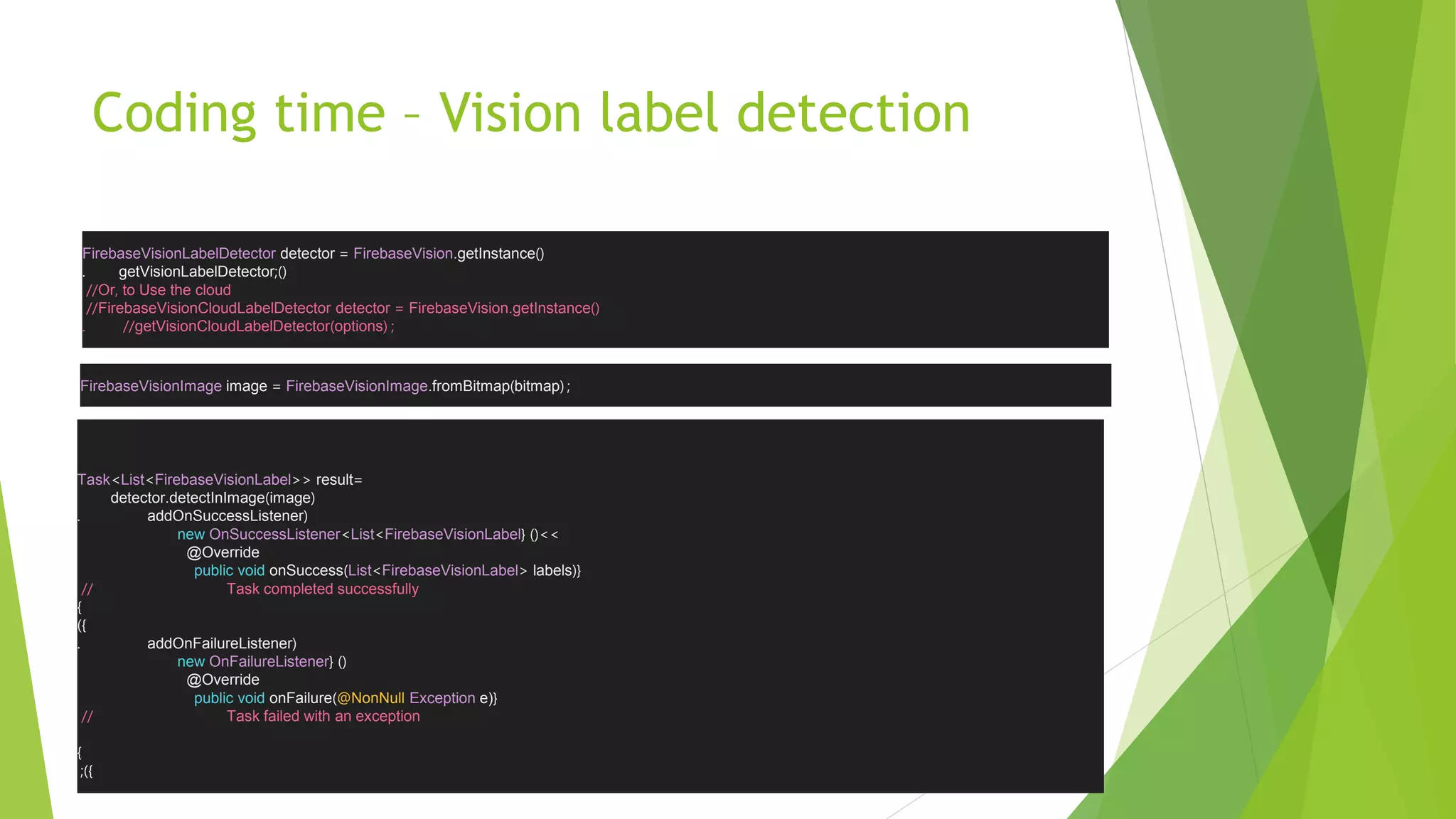 Coding time – Vision label detection

FirebaseVisionLabelDetector detector = FirebaseVision.getInstance()
. getVisionLabelDetector;()
//Or, to Use the cloud
//FirebaseVisionCloudLabelDetector detector = FirebaseVision.getInstance()
. //getVisionCloudLabelDetector(options) ;

FirebaseVisionImage image = FirebaseVisionImage.fromBitmap(bitmap) ;

Task<List<FirebaseVisionLabel>> result=
detector.detectInImage(image)
. addOnSuccessListener)
new OnSuccessListener<List<FirebaseVisionLabel} ()<<
@Override
public void onSuccess(List<FirebaseVisionLabel> labels)}
// Task completed successfully
{
({
. addOnFailureListener)
new OnFailureListener} ()
@Override
public void onFailure(@NonNull Exception e)}
// Task failed with an exception

{
;({